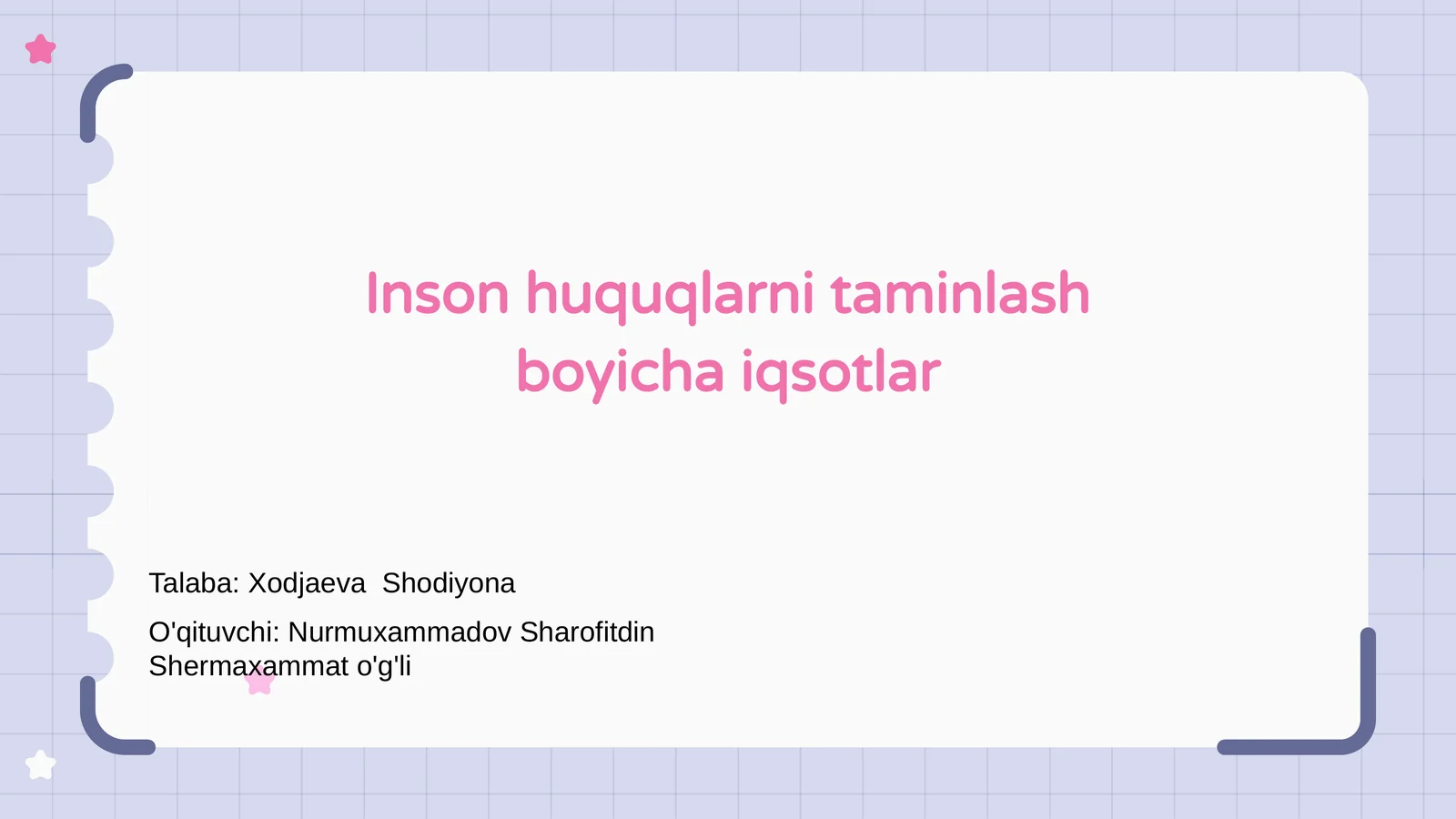 Inson huquqlarni taminlash boyicha iqsotlar

Talaba: Xodjaeva  Shodiyona

O'qituvchi: Nurmuxammadov Sharofitdin Shermaxammat o'g'li